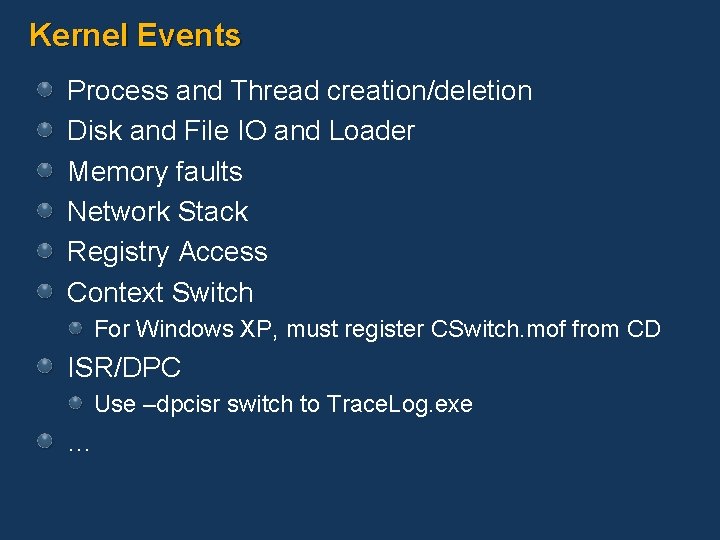 Kernel Events

Process and Thread creation/deletion

Disk and File IO and Loader

Memory faults

Network Stack

Registry Access

Context Switch

For Windows XP, must register CSwitch.mof from CD

ISR/DPC

Use –dpcisr switch to TraceLog.exe

…